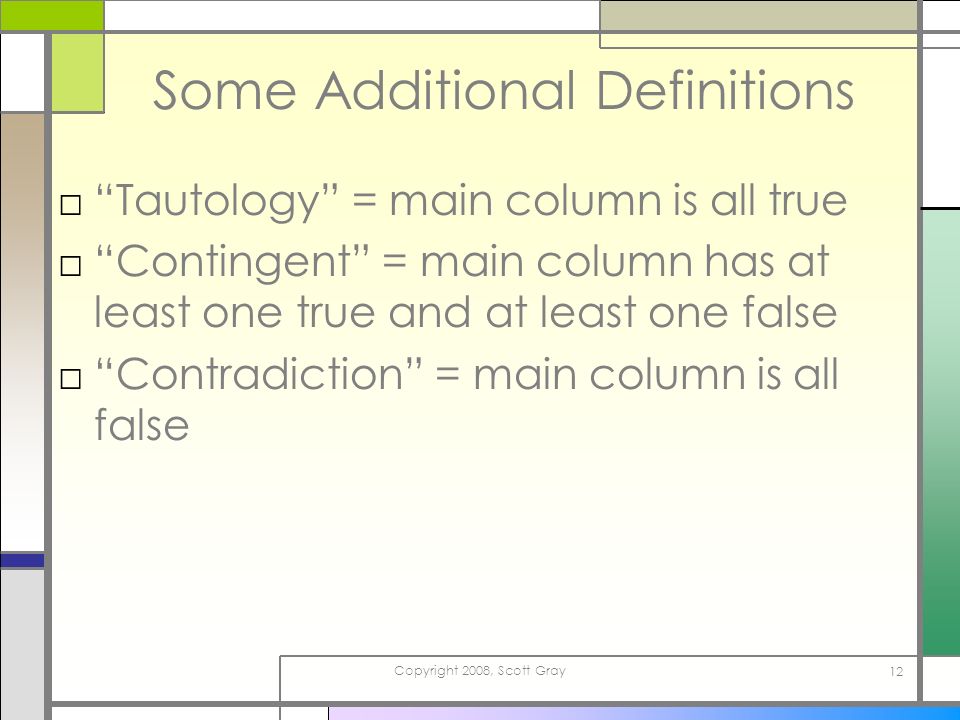 Some Additional Definitions

□ “Tautology” = main column is all true

□ “Contingent” = main column has at least one true and at least one false

□ “Contradiction” = main column is all false

Copyright 2008, Scott Gray

12